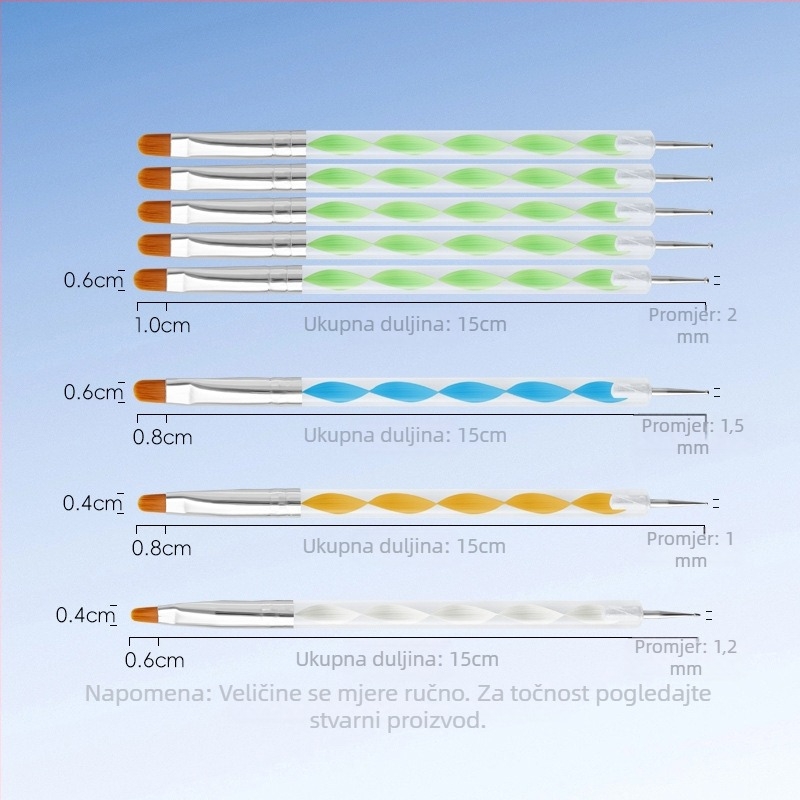 0.6cm

1.0cm

Ukupna duljina: 15cm

Promjer: 2 mm

0.6cm

0.8cm

Ukupna duljina: 15cm

Promjer: 1,5 mm

0.4cm

0.8cm

Ukupna duljina: 15cm

Promjer: 1 mm

0.4cm

0.6cm

Ukupna duljina: 15cm

Promjer: 1,2 mm

Napomena: Veličine se mjere ručno. Za točnost pogledajte stvarni proizvod.